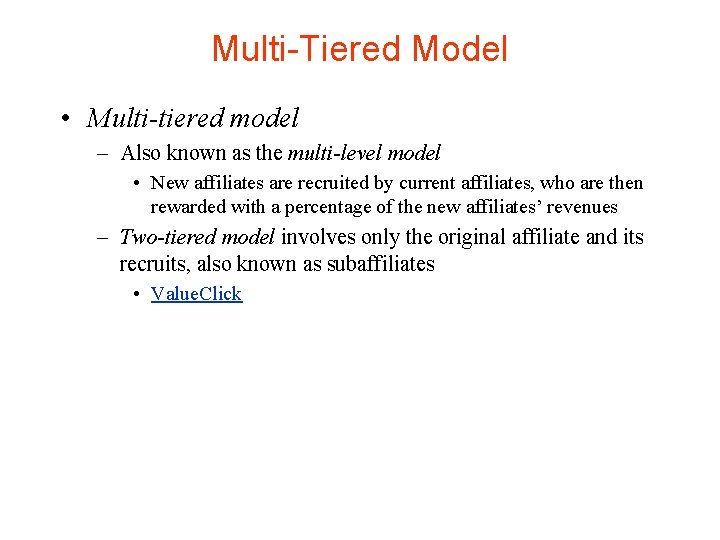 Multi-Tiered Model

• Multi-tiered model

– Also known as the multi-level model

• New affiliates are recruited by current affiliates, who are then rewarded with a percentage of the new affiliates' revenues

– Two-tiered model involves only the original affiliate and its recruits, also known as subaffiliates

• ValueClick